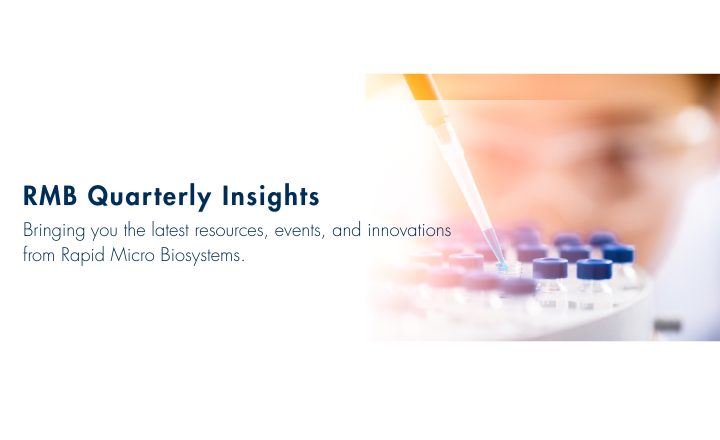 RMB Quarterly Insights

Bringing you the latest resources, events, and innovations from Rapid Micro Biosystems.